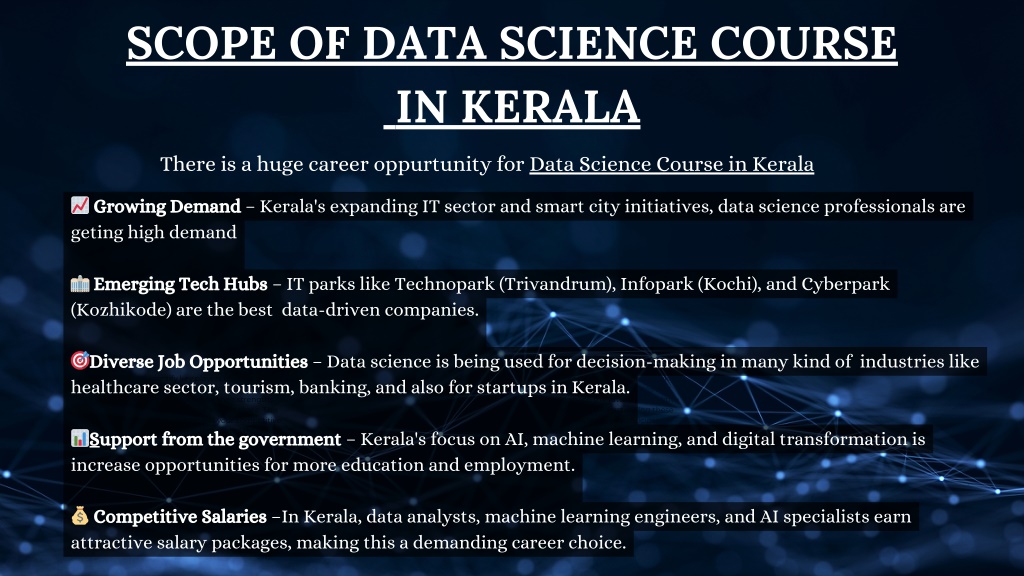 SCOPE OF DATA SCIENCE COURSE IN KERALA

There is a huge career oppurtunity for Data Science Course in Kerala

📈 Growing Demand – Kerala's expanding IT sector and smart city initiatives, data science professionals are geting high demand

🏢 Emerging Tech Hubs – IT parks like Technopark (Trivandrum), Infopark (Kochi), and Cyberpark (Kozhikode) are the best data-driven companies.

🎯Diverse Job Opportunities – Data science is being used for decision-making in many kind of industries like healthcare sector, tourism, banking, and also for startups in Kerala.

📊Support from the government – Kerala's focus on AI, machine learning, and digital transformation is increase opportunities for more education and employment.

💰 Competitive Salaries –In Kerala, data analysts, machine learning engineers, and AI specialists earn attractive salary packages, making this a demanding career choice.